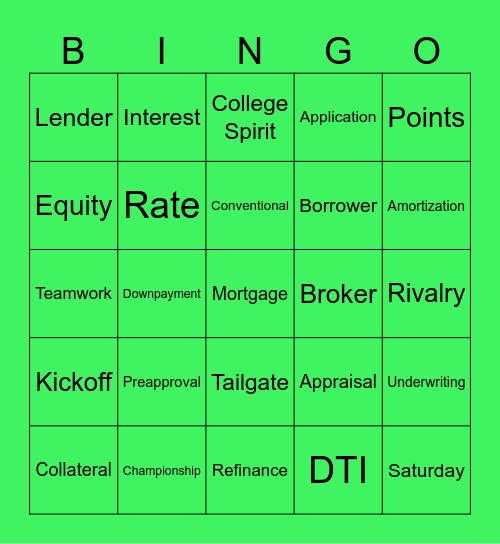 | B | I | N | G | O |
|---|---|---|---|---|
| Lender | Interest | College Spirit | Application | Points |
| Equity | Rate | Conventional | Borrower | Amortization |
| Teamwork | Downpayment | Mortgage | Broker | Rivalry |
| Kickoff | Preapproval | Tailgate | Appraisal | Underwriting |
| Collateral | Championship | Refinance | DTI | Saturday |